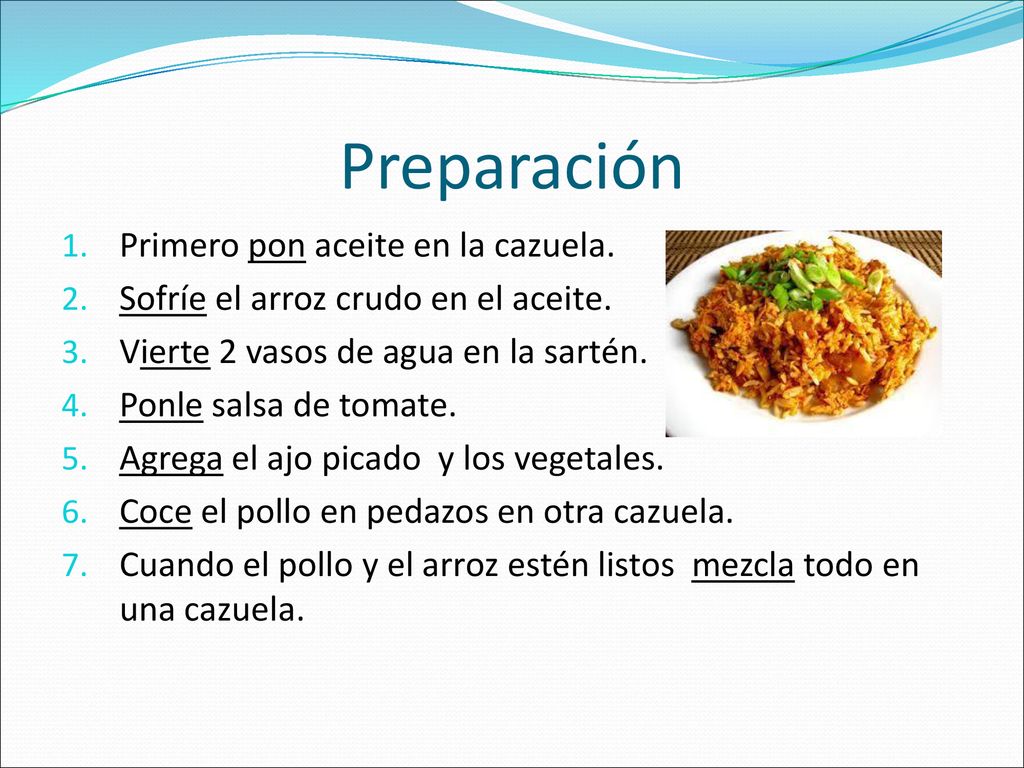 Preparación

1. Primero pon aceite en la cazuela.
2. Sofríe el arroz crudo en el aceite.
3. Vierte 2 vasos de agua en la sartén.
4. Ponle salsa de tomate.
5. Agrega el ajo picado y los vegetales.
6. Coce el pollo en pedazos en otra cazuela.
7. Cuando el pollo y el arroz estén listos mezcla todo en una cazuela.